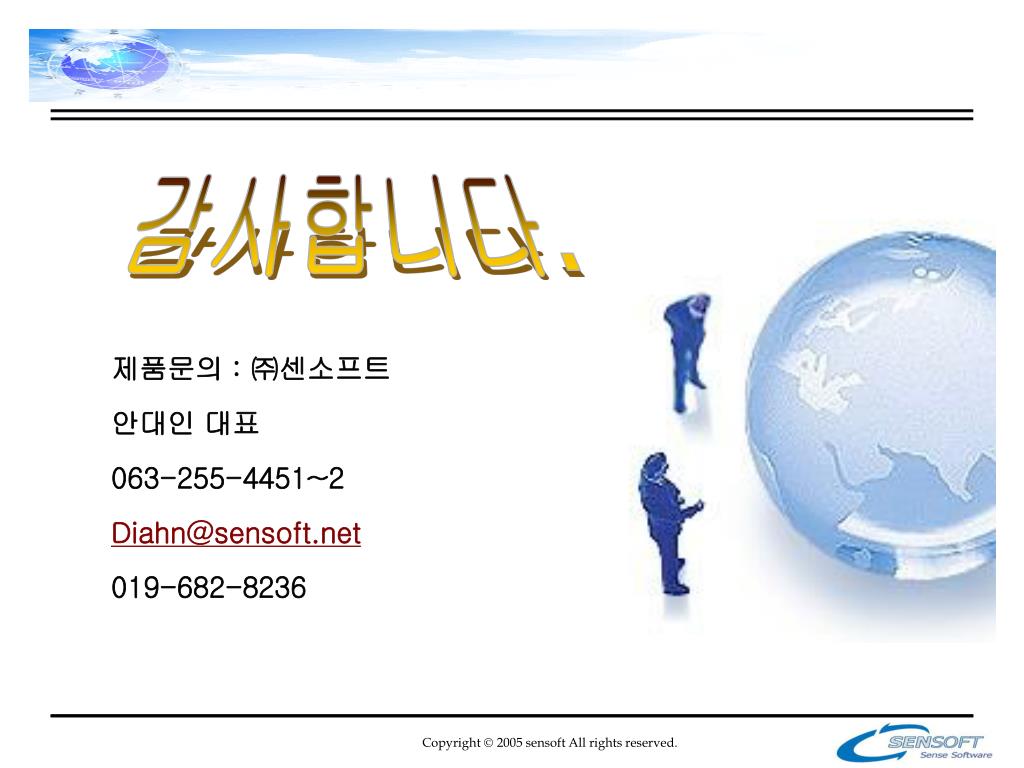 감사합니다.

제품문의 : ㈜센소프트

안대인 대표

063-255-4451~2

Diahn@sensoft.net

019-682-8236

Copyright © 2005 sensoft All rights reserved.

SENSOFT
Sense Software